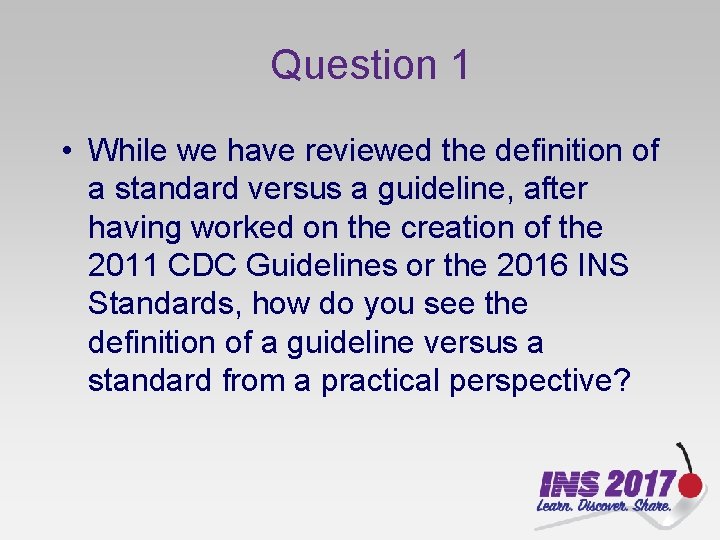 Question 1

• While we have reviewed the definition of a standard versus a guideline, after having worked on the creation of the 2011 CDC Guidelines or the 2016 INS Standards, how do you see the definition of a guideline versus a standard from a practical perspective?

INS 2017
Learn. Discover. Share.